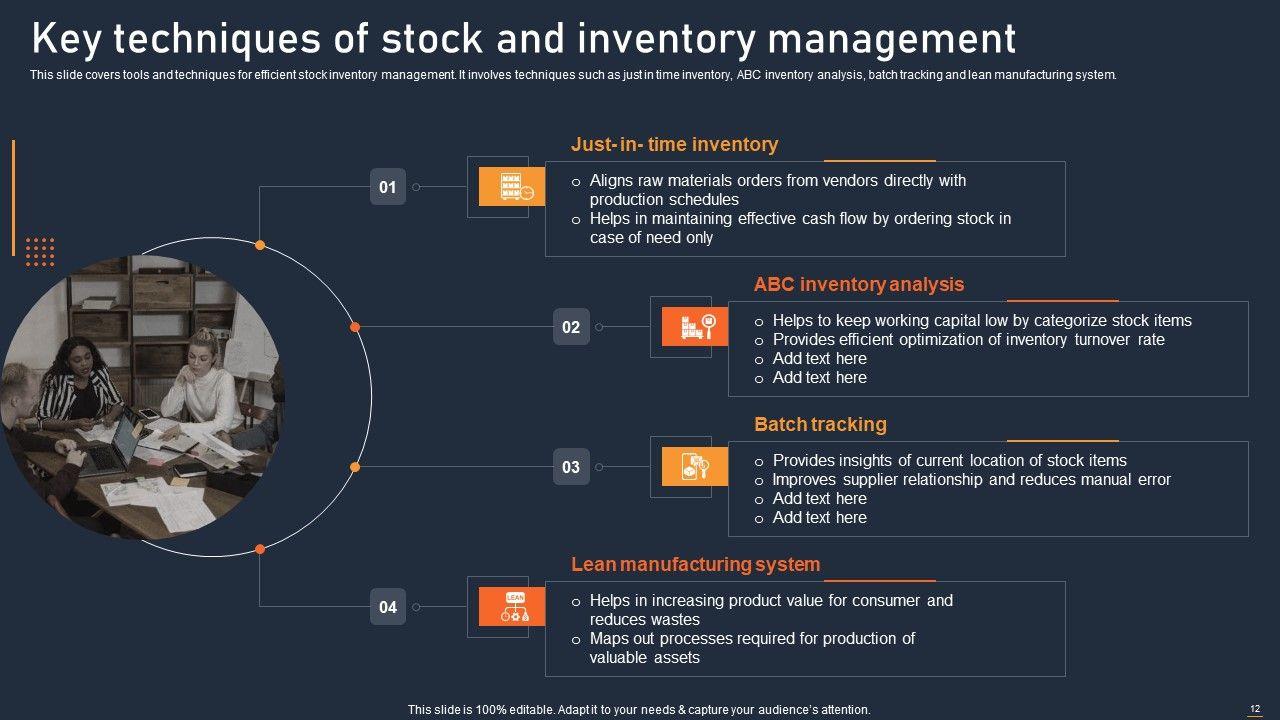 Key techniques of stock and inventory management

This slide covers tools and techniques for efficient stock inventory management. It involves techniques such as just in time inventory, ABC inventory analysis, batch tracking and lean manufacturing system.

01

Just- in- time inventory

o Aligns raw materials orders from vendors directly with production schedules
o Helps in maintaining effective cash flow by ordering stock in case of need only

02

ABC inventory analysis

o Helps to keep working capital low by categorize stock items
o Provides efficient optimization of inventory turnover rate
o Add text here
o Add text here

03

Batch tracking

o Provides insights of current location of stock items
o Improves supplier relationship and reduces manual error
o Add text here
o Add text here

04

LEAN

Lean manufacturing system

o Helps in increasing product value for consumer and reduces wastes
o Maps out processes required for production of valuable assets

This slide is 100% editable. Adapt it to your needs & capture your audience's attention.

12